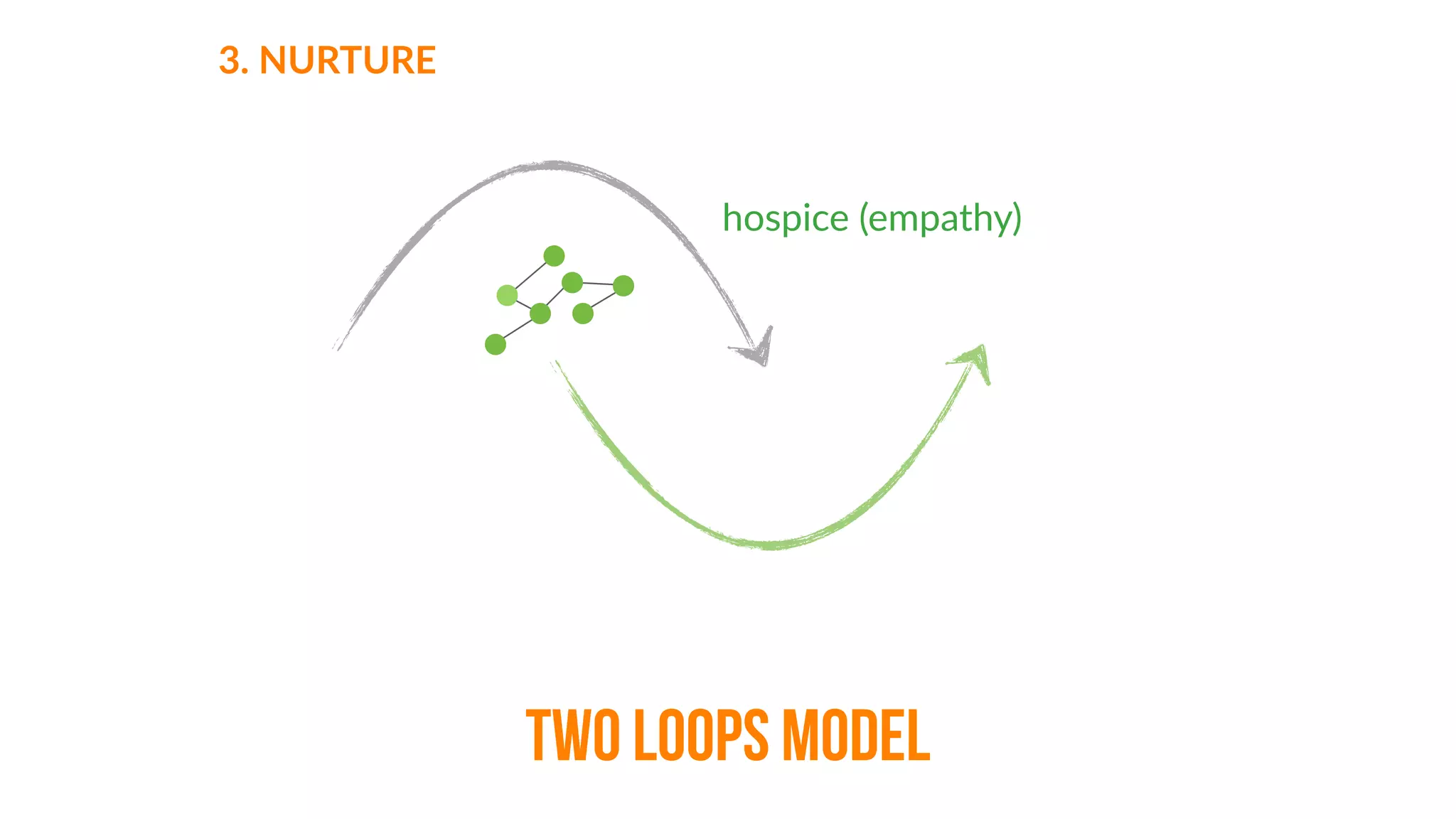 3. NURTURE

hospice (empathy)

TWO LOOPS MODEL